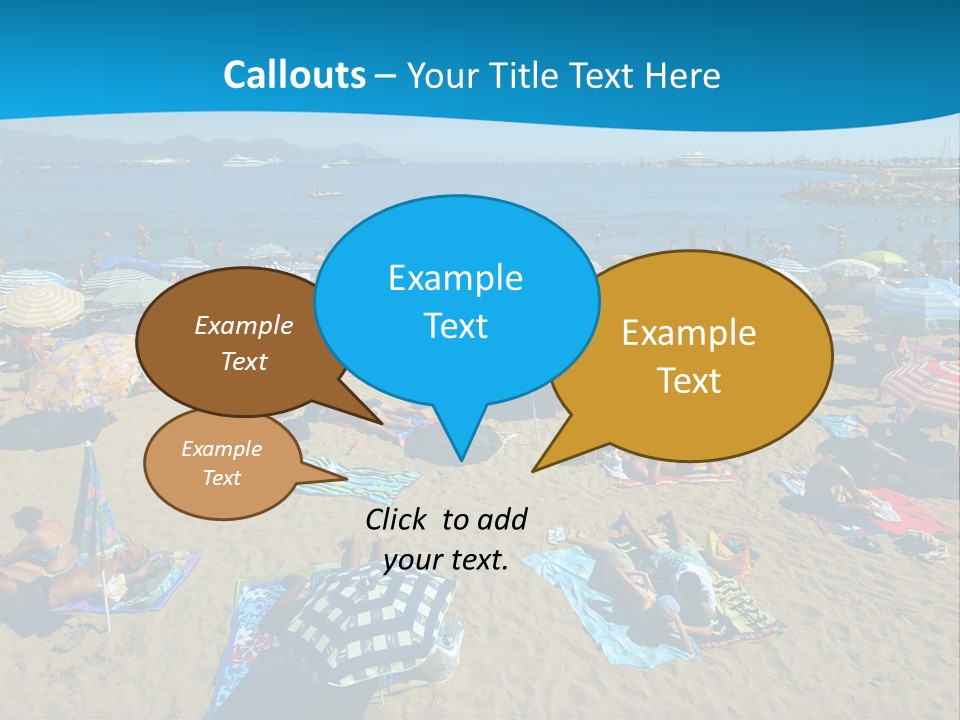 Callouts – Your Title Text Here

Example Text

Example Text

Example Text

Example Text

Click to add your text.